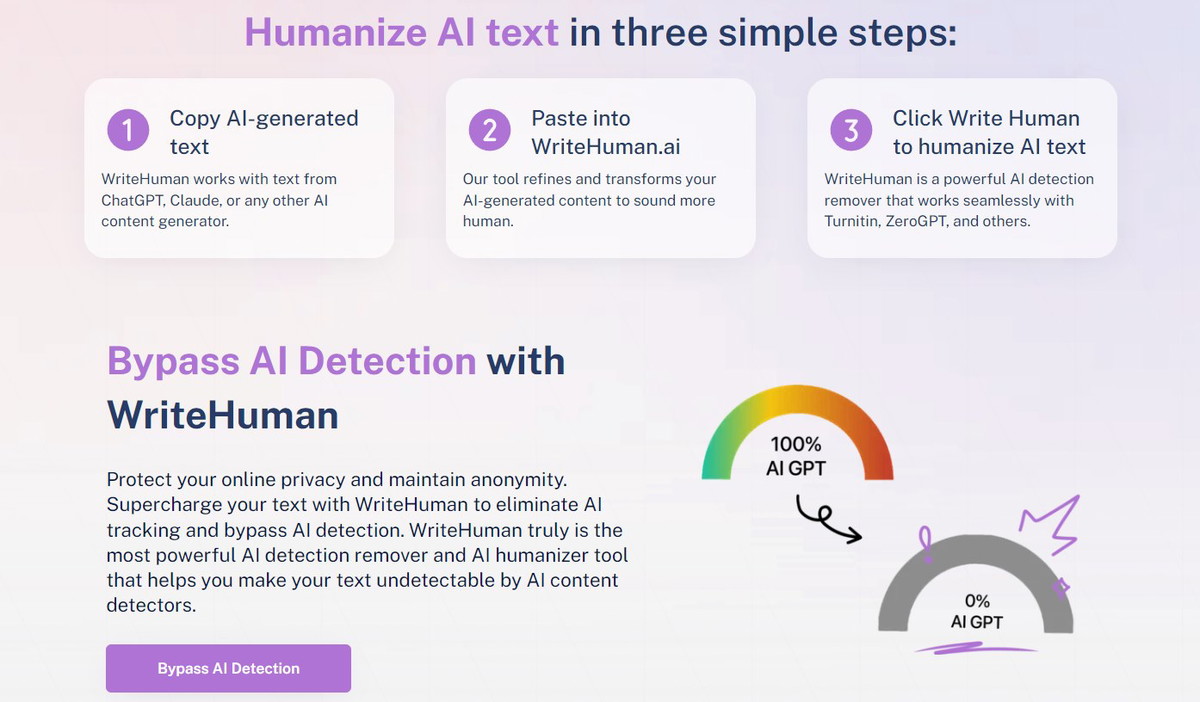 Humanize AI text in three simple steps:

1 Copy AI-generated text

WriteHuman works with text from ChatGPT, Claude, or any other AI content generator.

2 Paste into WriteHuman.ai

Our tool refines and transforms your AI-generated content to sound more human.

3 Click Write Human to humanize AI text

WriteHuman is a powerful AI detection remover that works seamlessly with Turnitin, ZeroGPT, and others.

Bypass AI Detection with WriteHuman

Protect your online privacy and maintain anonymity. Supercharge your text with WriteHuman to eliminate AI tracking and bypass AI detection. WriteHuman truly is the most powerful AI detection remover and AI humanizer tool that helps you make your text undetectable by AI content detectors.

Bypass AI Detection

100%
AI GPT

0%
AI GPT